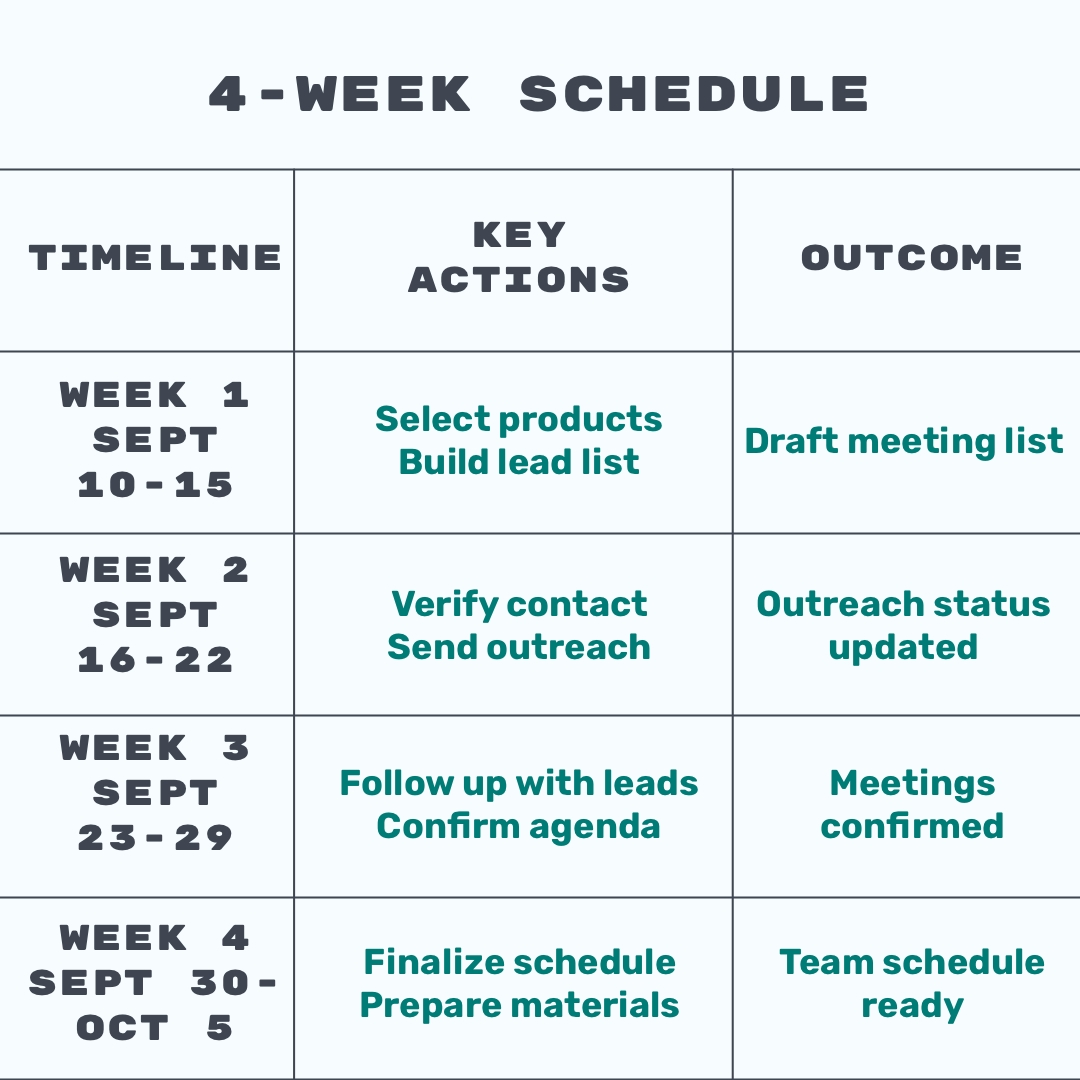 4-WEEK SCHEDULE

| TIMELINE | KEY ACTIONS | OUTCOME |
|---|---|---|
| WEEK 1 SEPT 10-15 | Select products Build lead list | Draft meeting list |
| WEEK 2 SEPT 16-22 | Verify contact Send outreach | Outreach status updated |
| WEEK 3 SEPT 23-29 | Follow up with leads Confirm agenda | Meetings confirmed |
| WEEK 4 SEPT 30-OCT 5 | Finalize schedule Prepare materials | Team schedule ready |